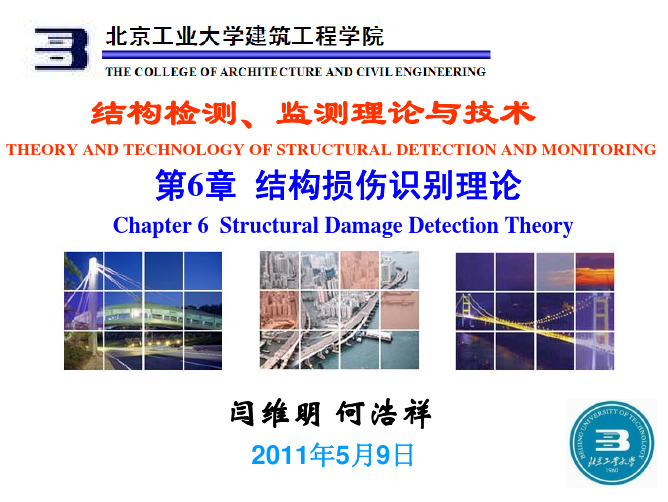 北京工业大学建筑工程学院
THE COLLEGE OF ARCHITECTURE AND CIVIL ENGINEERING

结构检测、监测理论与技术
THEORY AND TECHNOLOGY OF STRUCTURAL DETECTION AND MONITORING

第6章 结构损伤识别理论
Chapter 6 Structural Damage Detection Theory

闫维明 何浩祥
2011年5月9日

BEIJING UNIVERSITY OF TECHNOLOGY
北京工业大学
1960